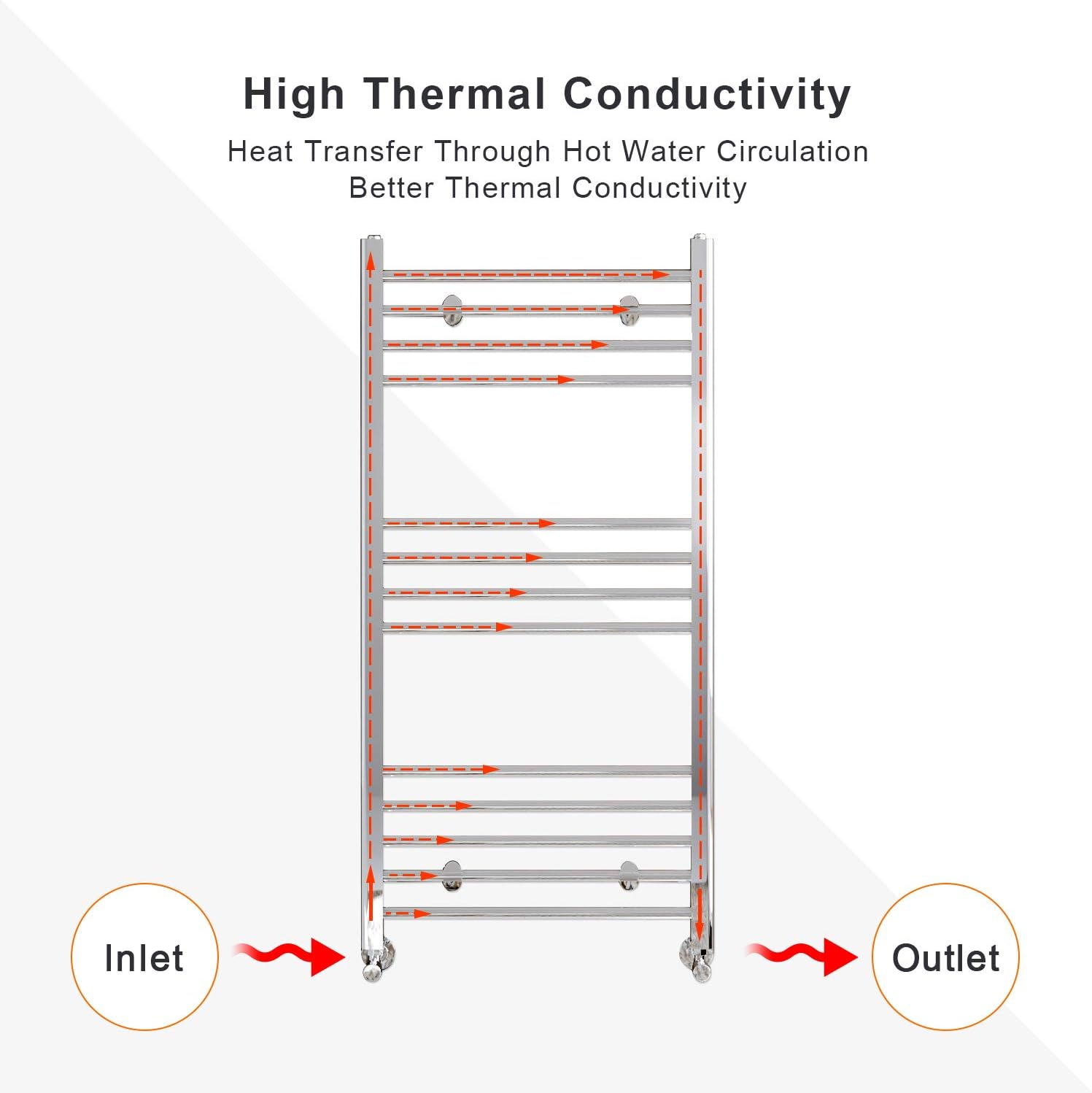 High Thermal Conductivity

Heat Transfer Through Hot Water Circulation
Better Thermal Conductivity

Inlet

Outlet